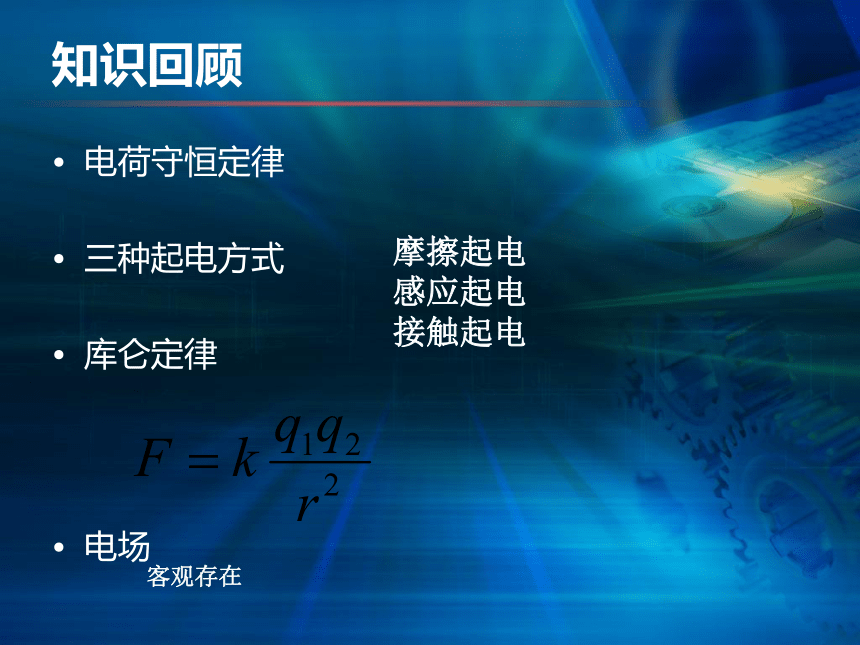 知识回顾

• 电荷守恒定律

• 三种起电方式

摩擦起电
感应起电
接触起电

• 库仑定律

$F = k\frac{q_1 q_2}{r^2}$

• 电场

客观存在